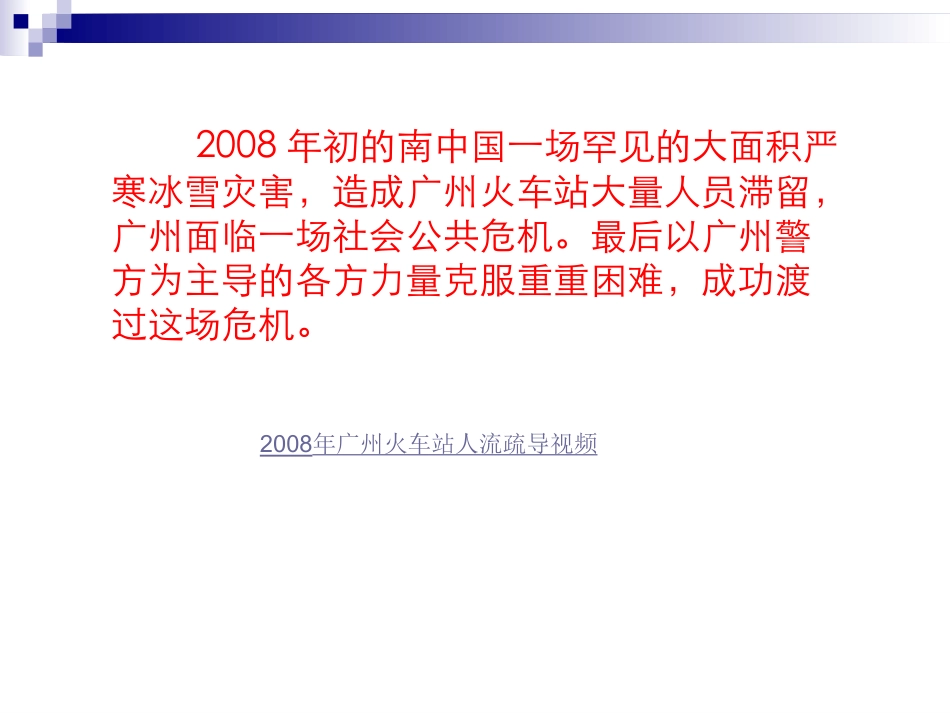 2008 年初的南中国一场罕见的大面积严寒冰雪灾害，造成广州火车站大量人员滞留，广州面临一场社会公共危机。最后以广州警方为主导的各方力量克服重重困难，成功渡过这场危机。

2008年广州火车站人流疏导视频